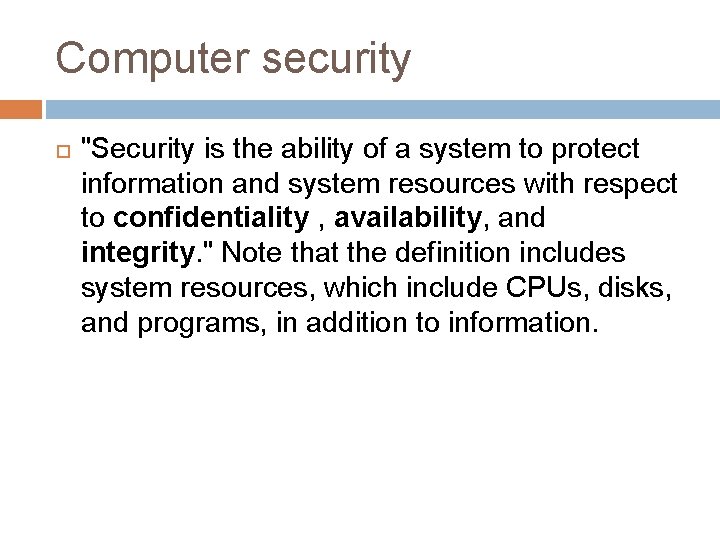 Computer security

"Security is the ability of a system to protect information and system resources with respect to confidentiality , availability, and integrity." Note that the definition includes system resources, which include CPUs, disks, and programs, in addition to information.